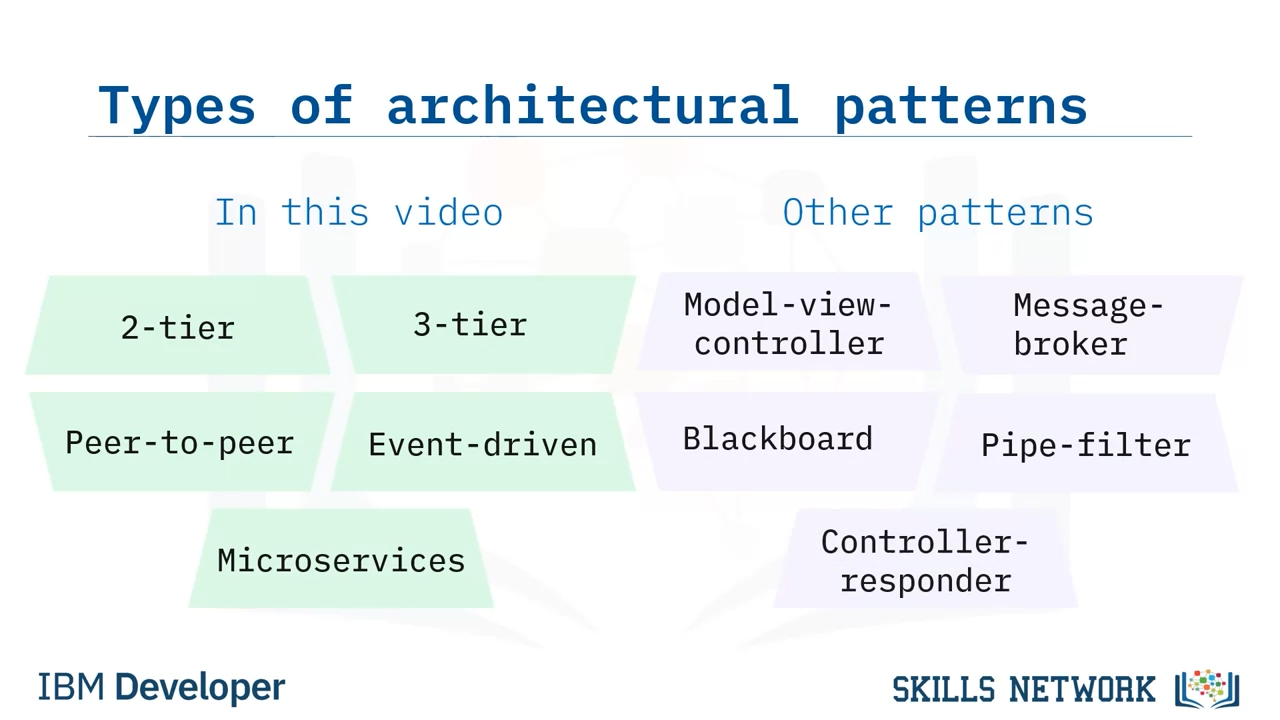 Types of architectural patterns

In this video

2-tier

3-tier

Peer-to-peer

Event-driven

Microservices

Other patterns

Model-view-controller

Message-broker

Blackboard

Pipe-filter

Controller-responder

IBM Developer

SKILLS NETWORK